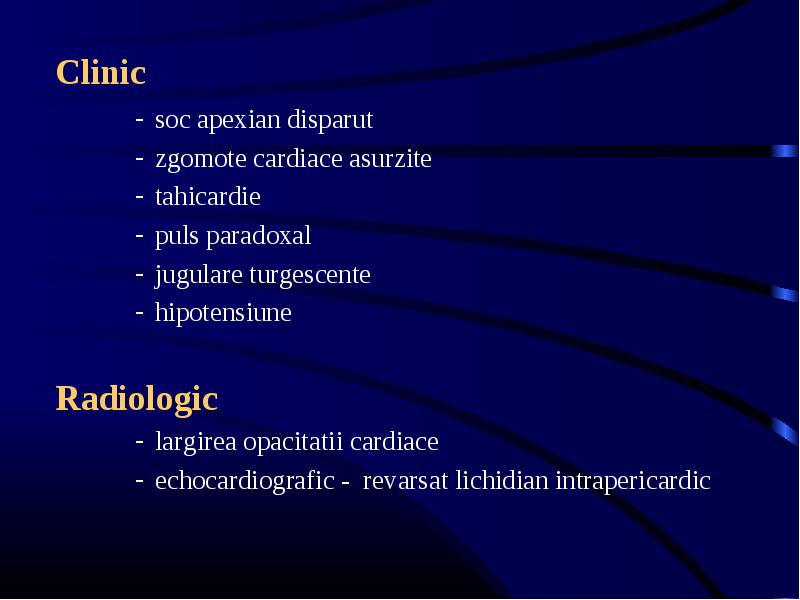 Clinic

- soc apexian disparut
- zgomote cardiace asurzite
- tahicardie
- puls paradoxal
- jugulare turgescente
- hipotensiune

Radiologic

- largirea opacitatii cardiace
- echocardiografic - revarsat lichidian intrapericardic